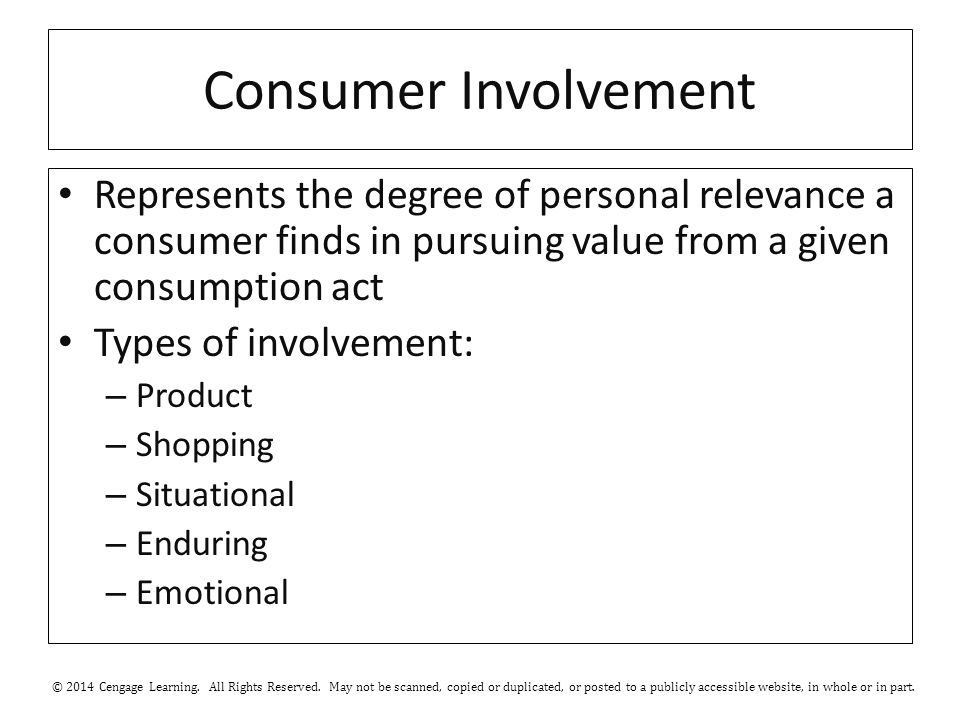 Consumer Involvement

• Represents the degree of personal relevance a consumer finds in pursuing value from a given consumption act
• Types of involvement:
– Product
– Shopping
– Situational
– Enduring
– Emotional

© 2014 Cengage Learning. All Rights Reserved. May not be scanned, copied or duplicated, or posted to a publicly accessible website, in whole or in part.